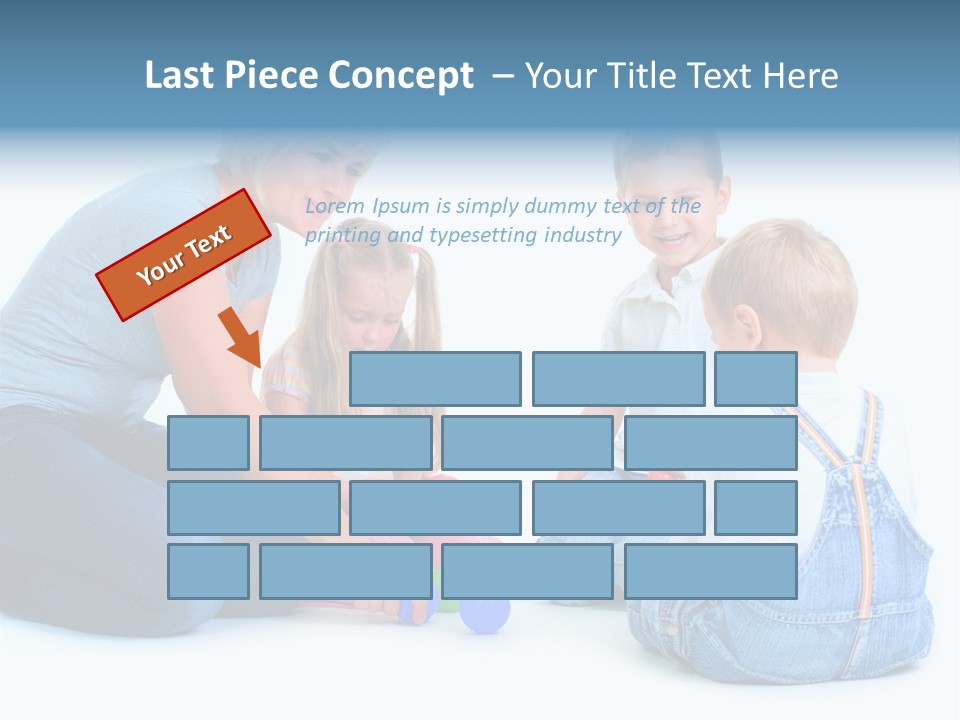 Last Piece Concept – Your Title Text Here

Lorem Ipsum is simply dummy text of the printing and typesetting industry

Your Text